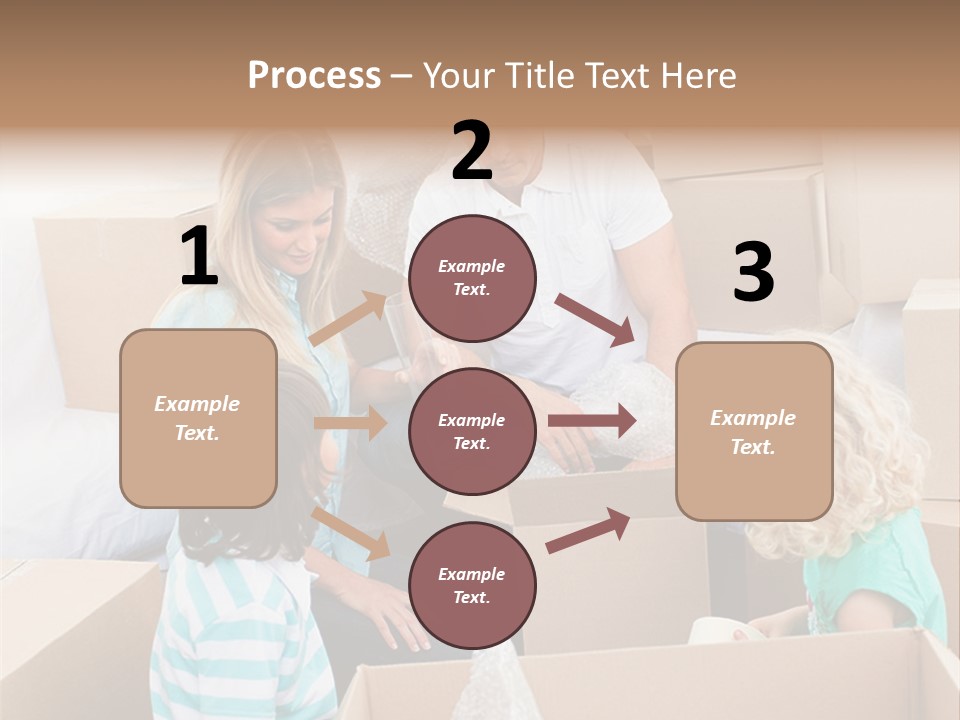 Process – Your Title Text Here

1

Example Text.

2

Example Text.

Example Text.

Example Text.

3

Example Text.